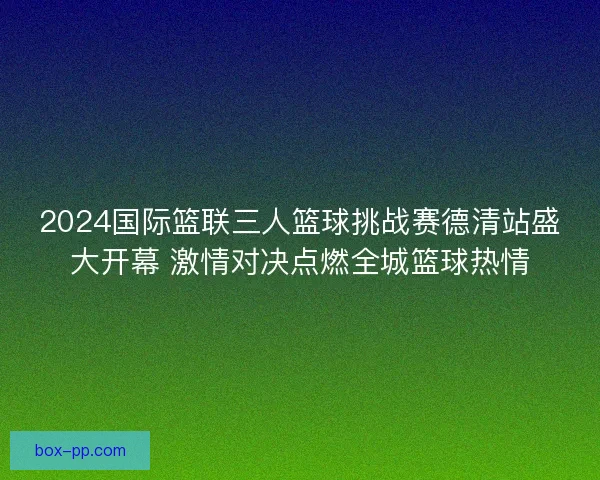 2024国际篮联三人篮球挑战赛德清站盛大开幕 激情对决点燃全城篮球热情

box-pp.com